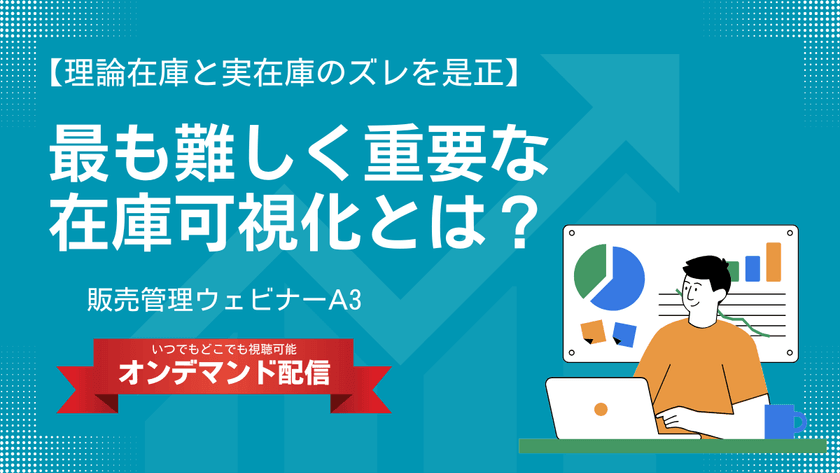 【理論在庫と実在庫のズレを是正】

最も難しく重要な在庫可視化とは？

販売管理ウェビナーA3

いつでもどこでも視聴可能
オンデマンド配信